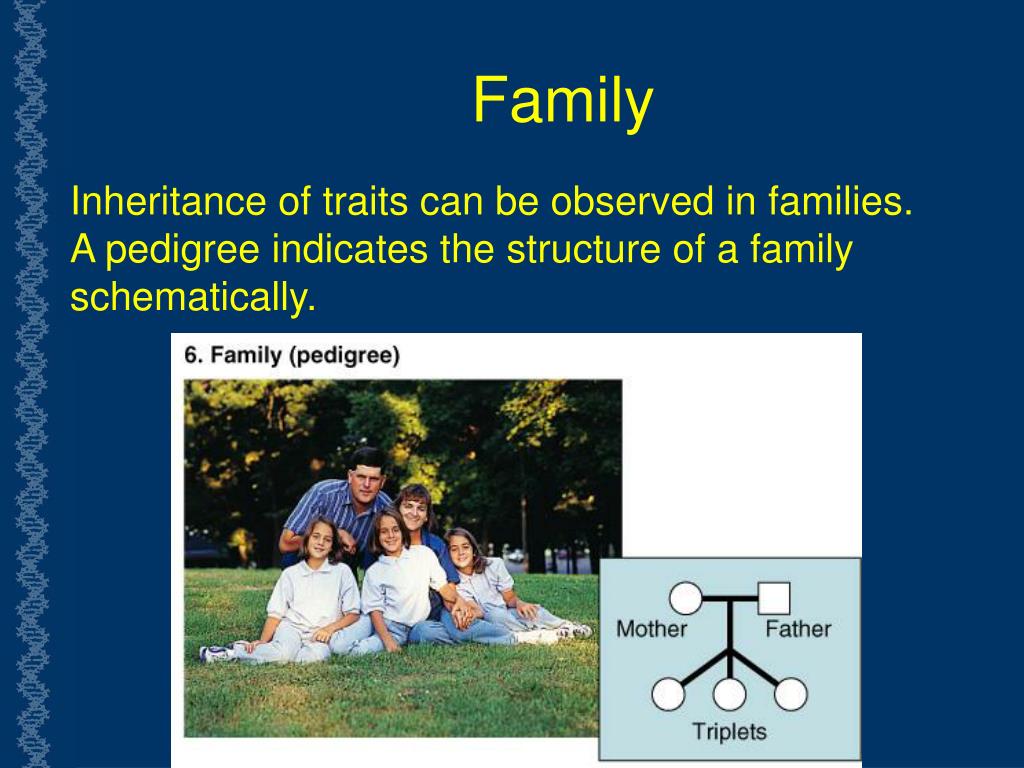 Family

Inheritance of traits can be observed in families. A pedigree indicates the structure of a family schematically.

6. Family (pedigree)

Mother

Father

Triplets